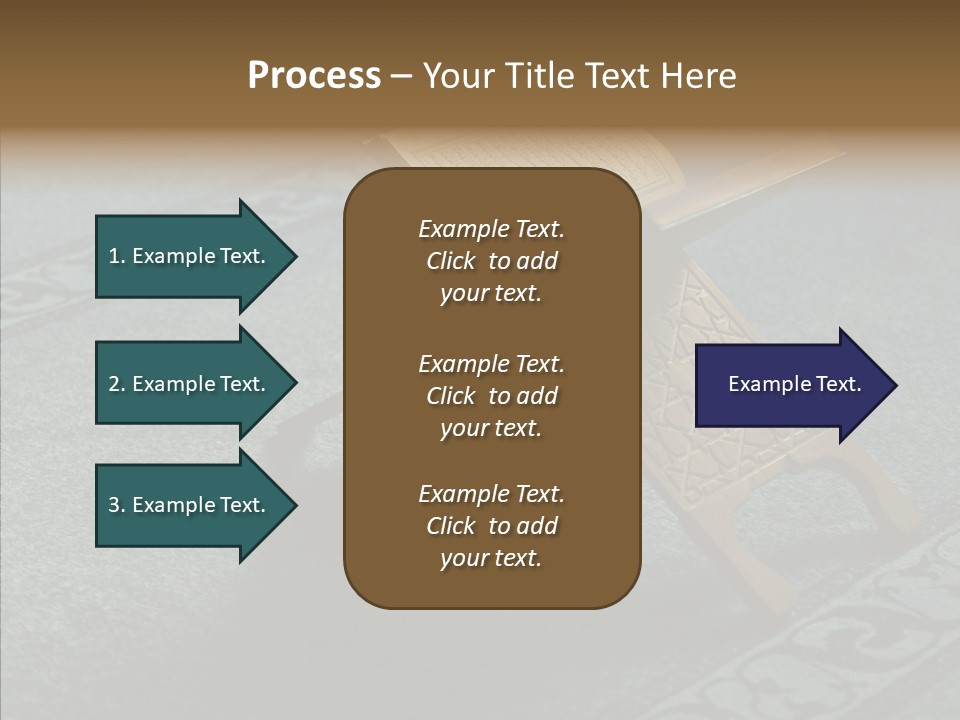 Process – Your Title Text Here

1. Example Text.

2. Example Text.

3. Example Text.

Example Text. Click to add your text.

Example Text. Click to add your text.

Example Text. Click to add your text.

Example Text.